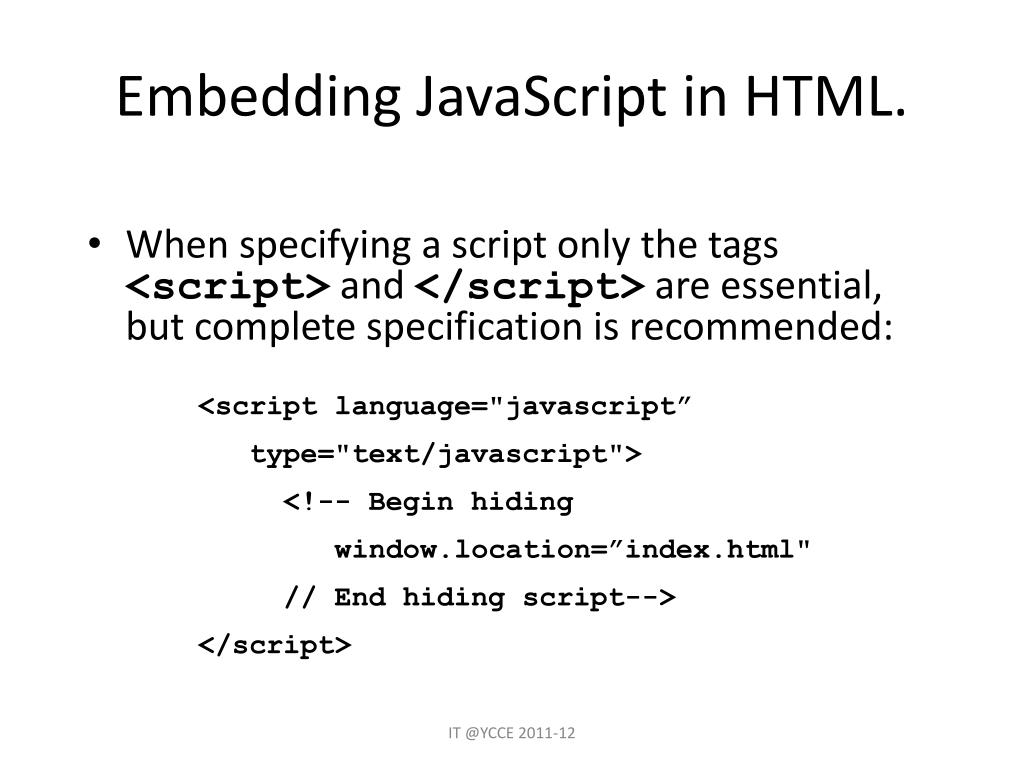 Embedding JavaScript in HTML.

• When specifying a script only the tags <script> and </script> are essential, but complete specification is recommended:

<script language="javascript”
type="text/javascript">
<!-- Begin hiding
window.location=”index.html"
// End hiding script-->
</script>

IT @YCCE 2011-12